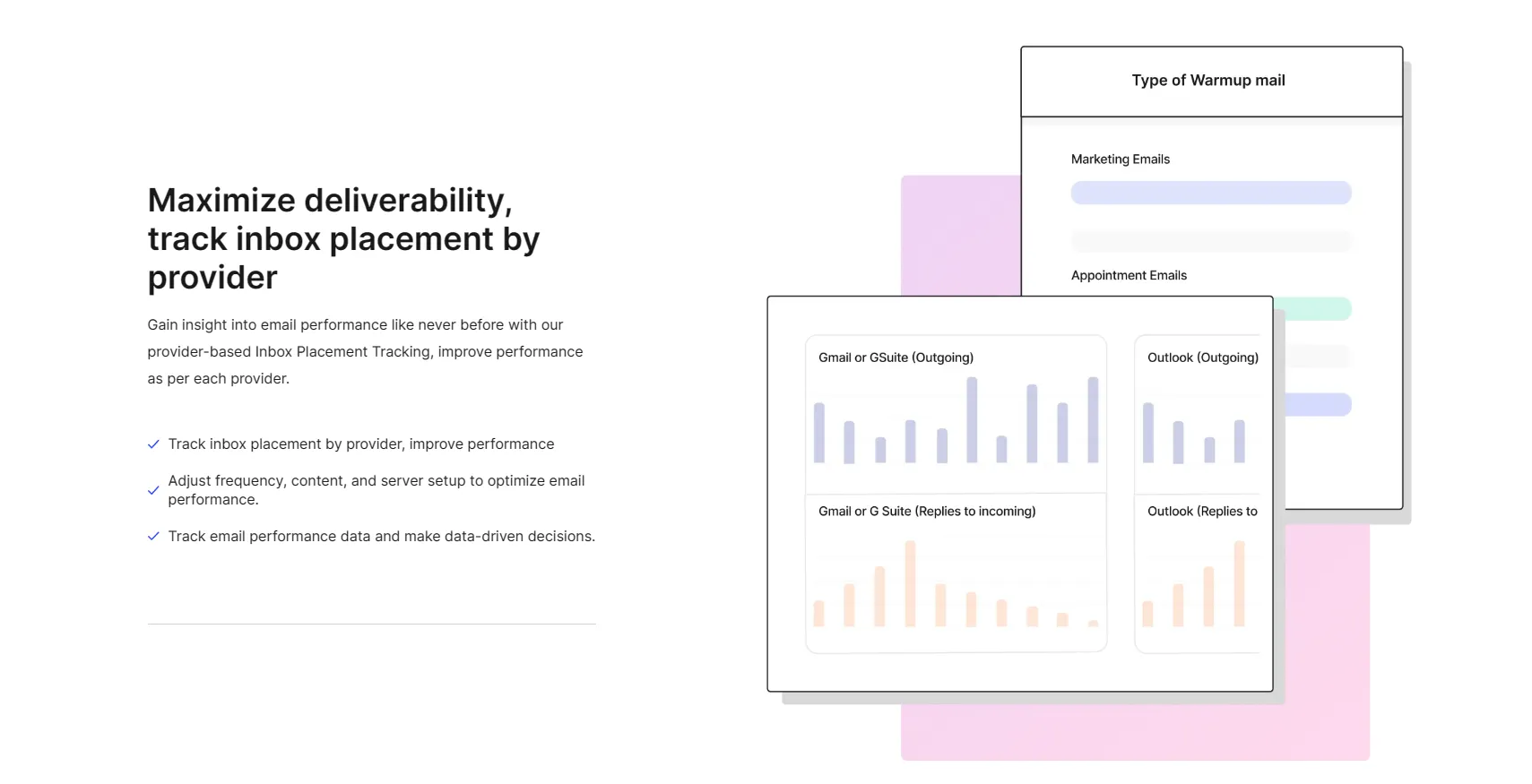 Maximize deliverability, track inbox placement by provider

Gain insight into email performance like never before with our provider-based Inbox Placement Tracking, improve performance as per each provider.

Track inbox placement by provider, improve performance

Adjust frequency, content, and server setup to optimize email performance.

Track email performance data and make data-driven decisions.

Type of Warmup mail

Marketing Emails

Appointment Emails

Gmail or GSuite (Outgoing)

Outlook (Outgoing)

Gmail or G Suite (Replies to incoming)

Outlook (Replies to